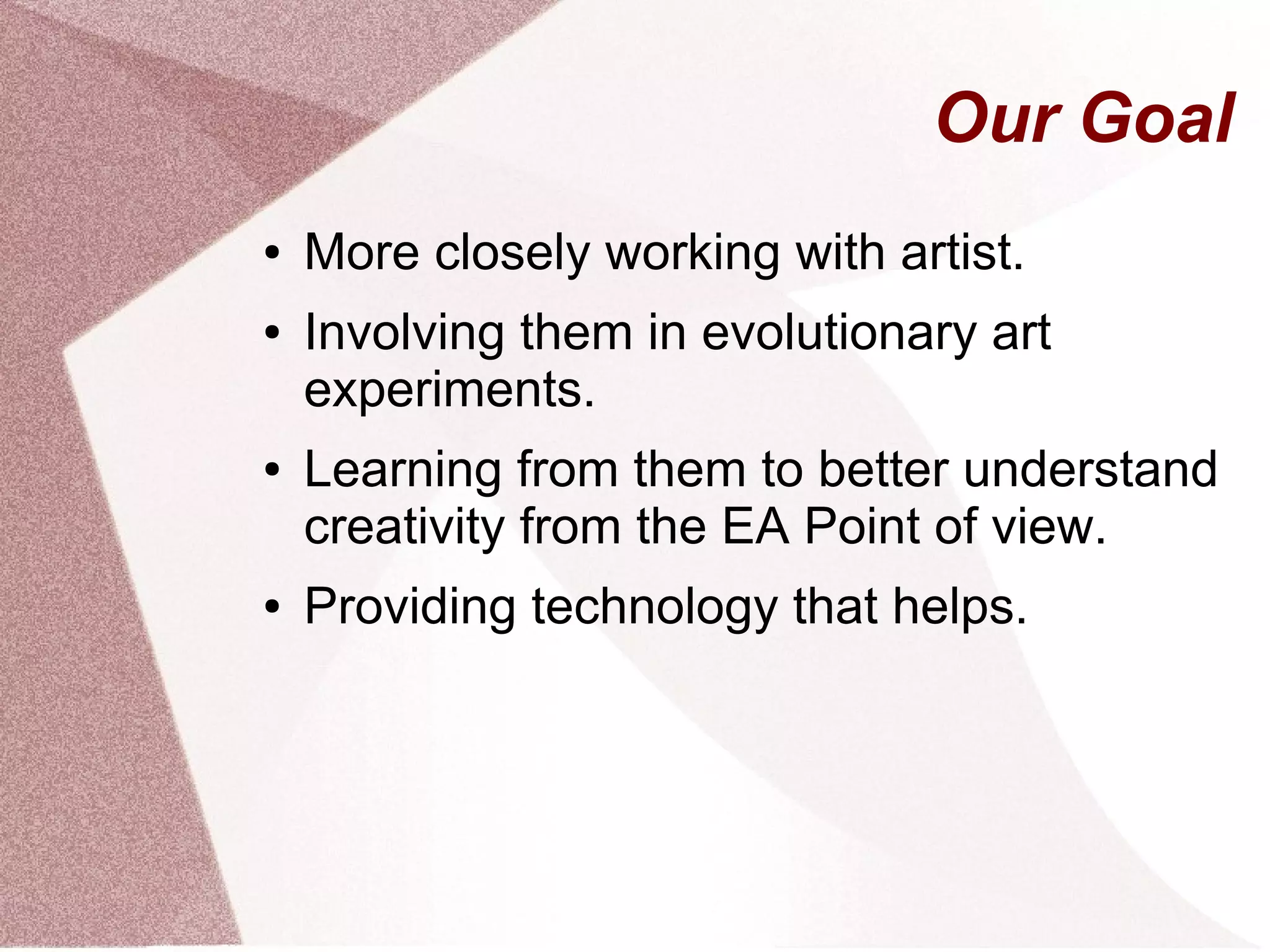 Our Goal

• More closely working with artist.
• Involving them in evolutionary art experiments.
• Learning from them to better understand creativity from the EA Point of view.
• Providing technology that helps.